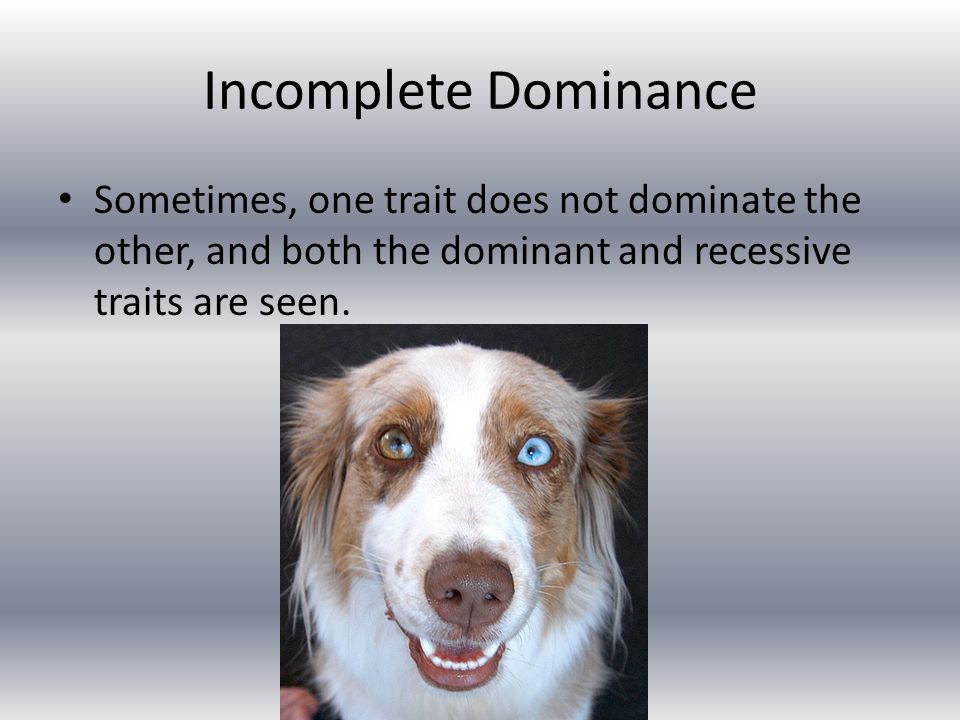 Incomplete Dominance

• Sometimes, one trait does not dominate the other, and both the dominant and recessive traits are seen.